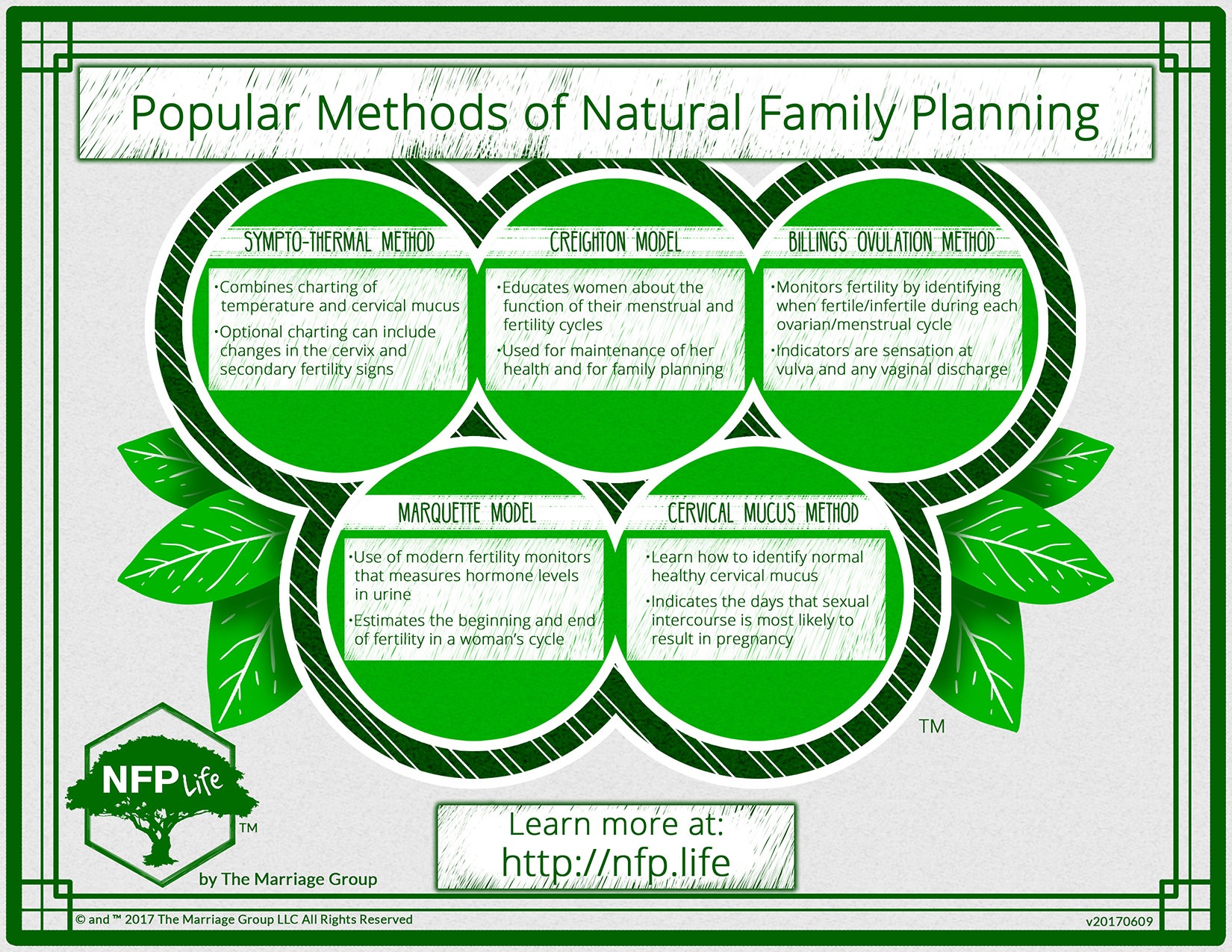 Popular Methods of Natural Family Planning

SYMPTO-THERMAL METHOD

•Combines charting of temperature and cervical mucus

•Optional charting can include changes in the cervix and secondary fertility signs

CREIGHTON MODEL

•Educates women about the function of their menstrual and fertility cycles

•Used for maintenance of her health and for family planning

BILLINGS OVULATION METHOD

•Monitors fertility by identifying when fertile/infertile during each ovarian/menstrual cycle

•Indicators are sensation at vulva and any vaginal discharge

MARQUETTE MODEL

•Use of modern fertility monitors that measures hormone levels in urine

•Estimates the beginning and end of fertility in a woman's cycle

CERVICAL MUCUS METHOD

•Learn how to identify normal healthy cervical mucus

•Indicates the days that sexual intercourse is most likely to result in pregnancy

TM

NFP Life
TM
by The Marriage Group

Learn more at:
http://nfp.life

© and ™ 2017 The Marriage Group LLC All Rights Reserved

v20170609